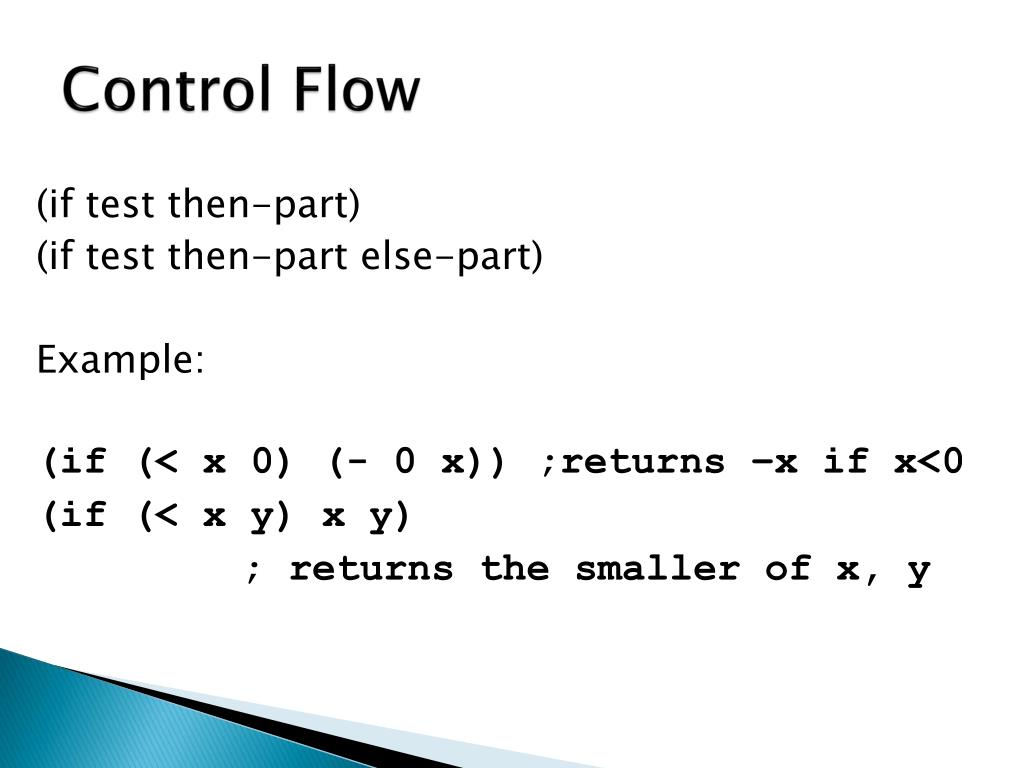 Control Flow

(if test then-part)
(if test then-part else-part)

Example:

(if (< x 0) (- 0 x)) ;returns –x if x<0
(if (< x y) x y)
; returns the smaller of x, y